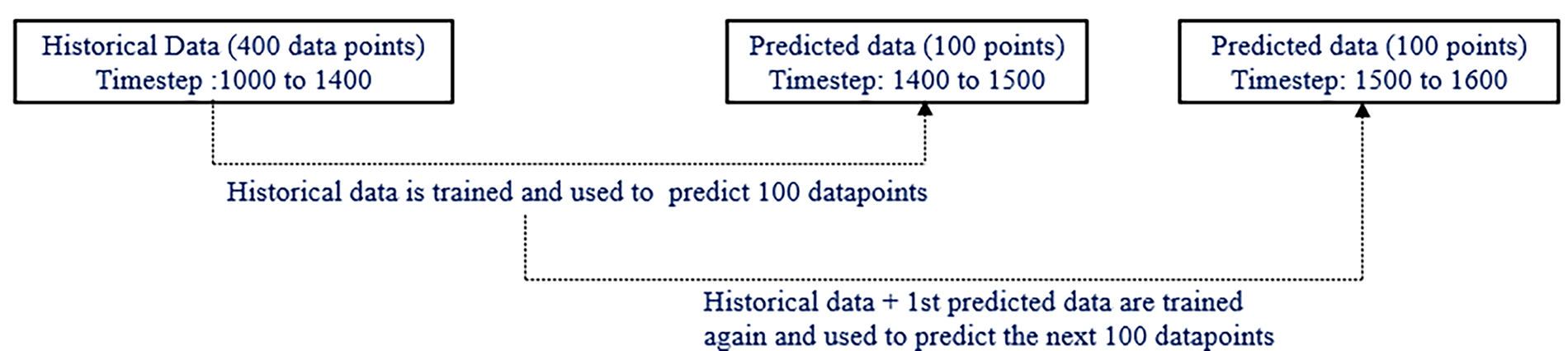 Historical Data (400 data points)
Timestep :1000 to 1400

Predicted data (100 points)
Timestep: 1400 to 1500

Predicted data (100 points)
Timestep: 1500 to 1600

Historical data is trained and used to predict 100 datapoints

Historical data + 1st predicted data are trained again and used to predict the next 100 datapoints